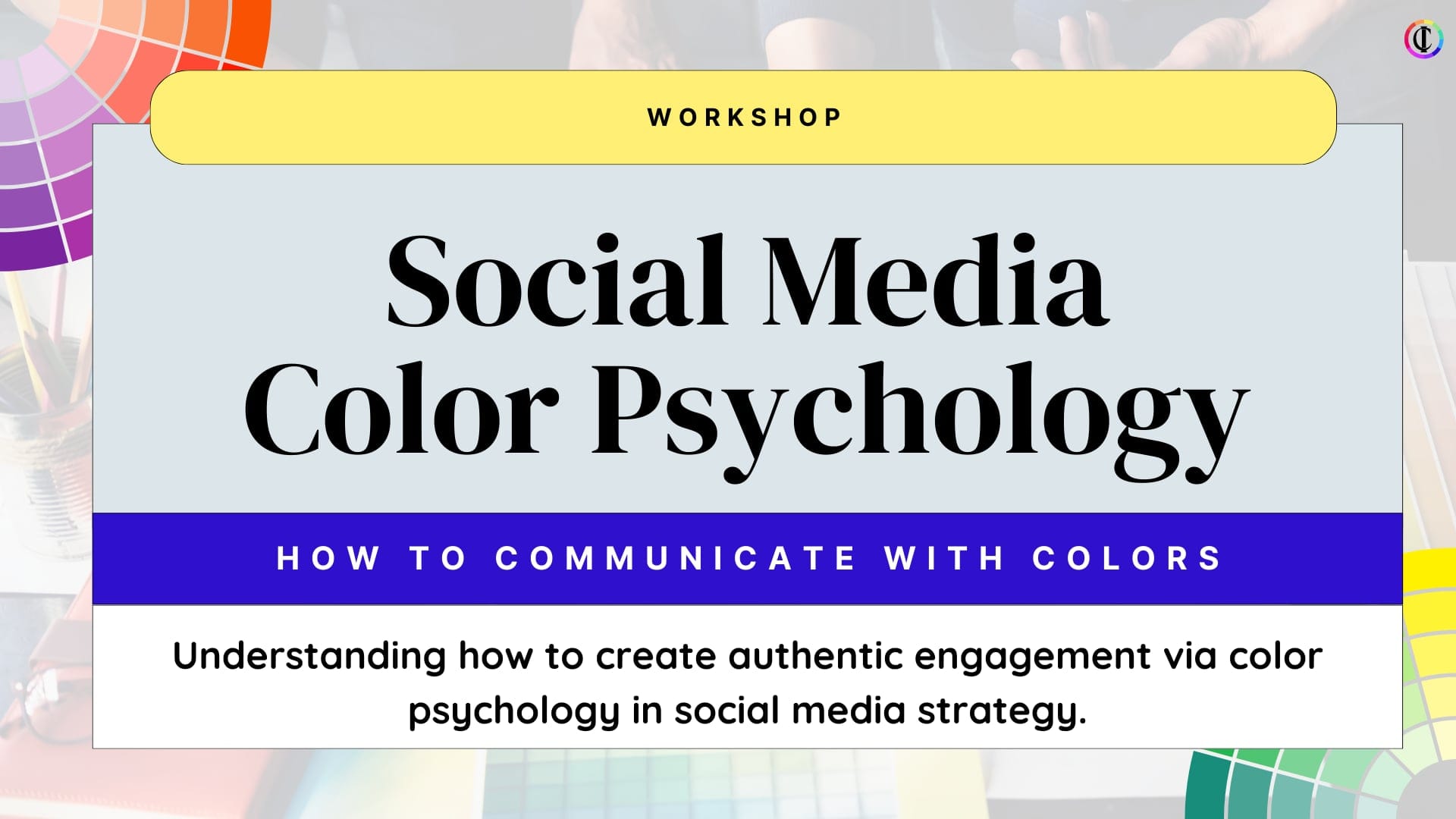 WORKSHOP

Social Media Color Psychology

HOW TO COMMUNICATE WITH COLORS

Understanding how to create authentic engagement via color psychology in social media strategy.